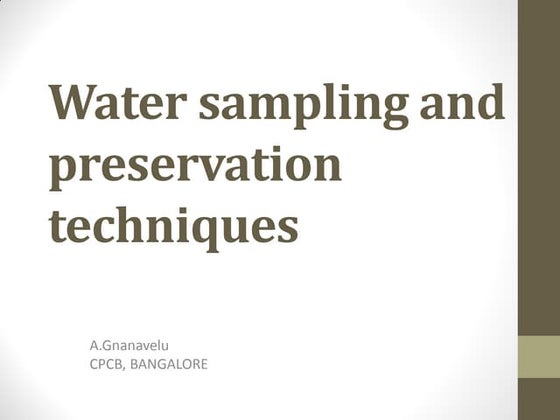 Water sampling and preservation techniques

A.Gnanavelu
CPCB, BANGALORE